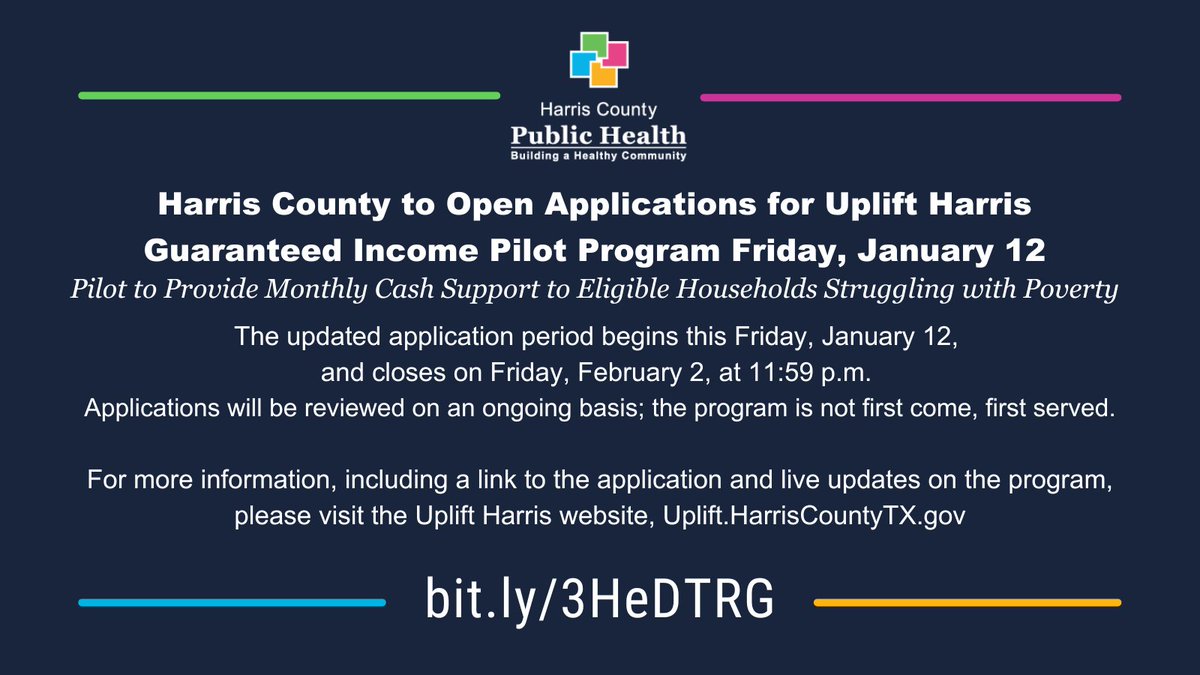 Harris County
Public Health
Building a Healthy Community

Harris County to Open Applications for Uplift Harris Guaranteed Income Pilot Program Friday, January 12

Pilot to Provide Monthly Cash Support to Eligible Households Struggling with Poverty

The updated application period begins this Friday, January 12, and closes on Friday, February 2, at 11:59 p.m. Applications will be reviewed on an ongoing basis; the program is not first come, first served.

For more information, including a link to the application and live updates on the program, please visit the Uplift Harris website, Uplift.HarrisCountyTX.gov

bit.ly/3HeDTRG